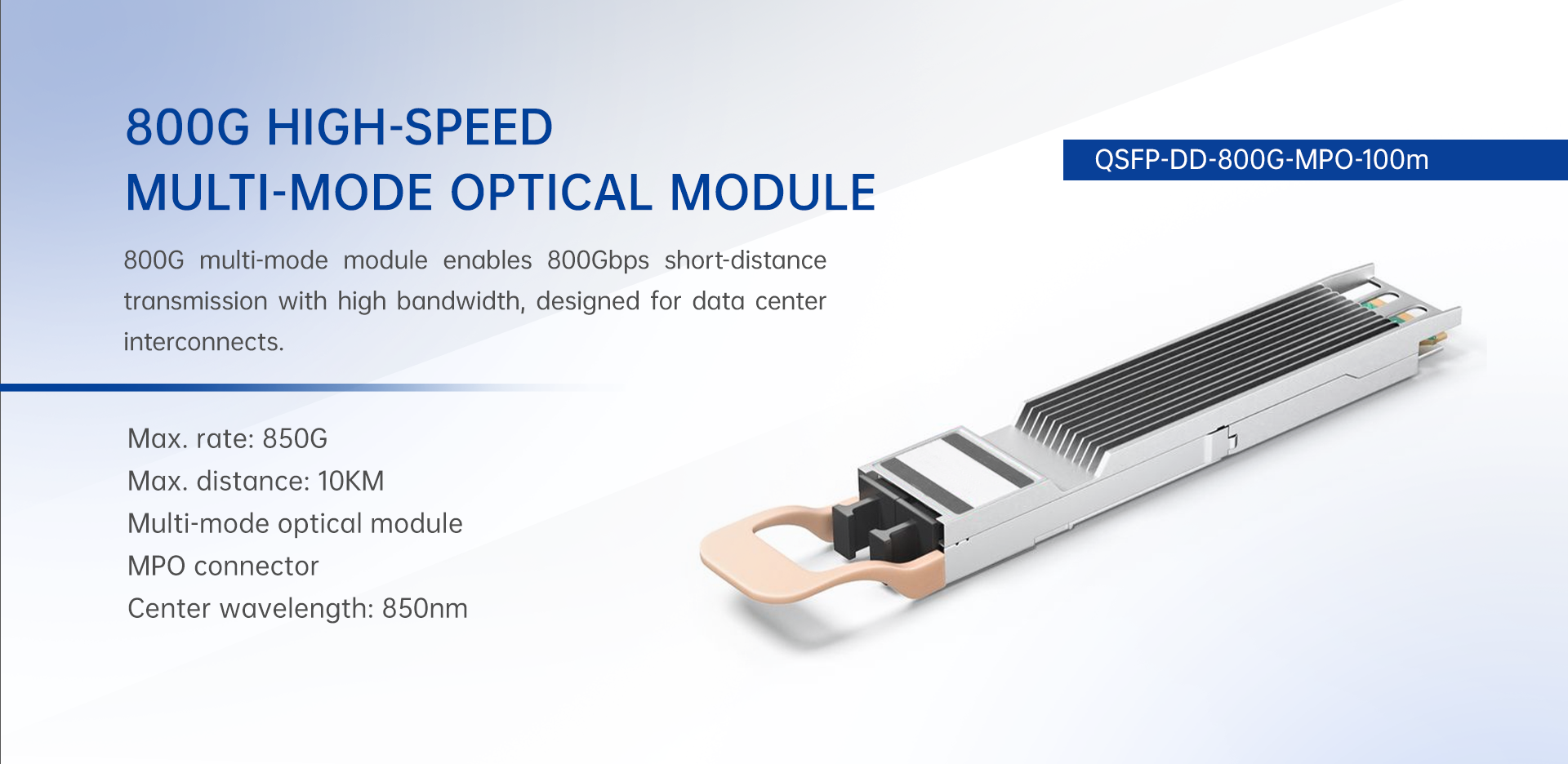 800G HIGH-SPEED
MULTI-MODE OPTICAL MODULE

QSFP-DD-800G-MPO-100m

800G multi-mode module enables 800Gbps short-distance transmission with high bandwidth, designed for data center interconnects.

Max. rate: 850G
Max. distance: 10KM
Multi-mode optical module
MPO connector
Center wavelength: 850nm